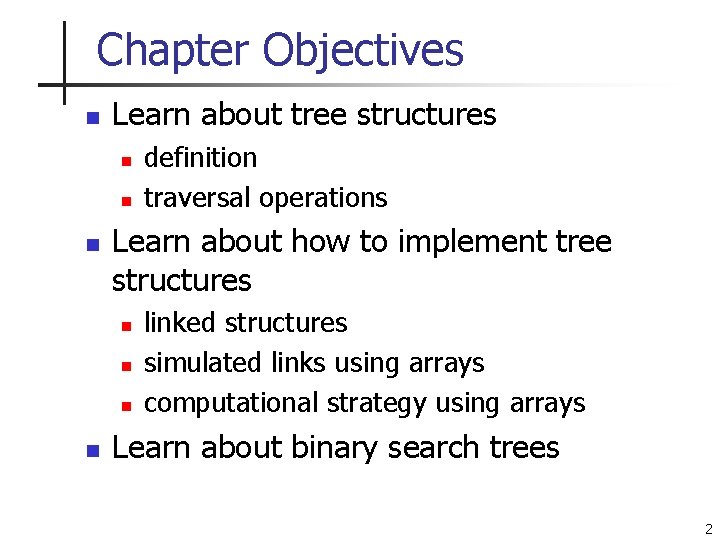 Chapter Objectives

- Learn about tree structures
  - definition
  - traversal operations
- Learn about how to implement tree structures
  - linked structures
  - simulated links using arrays
  - computational strategy using arrays
- Learn about binary search trees

2